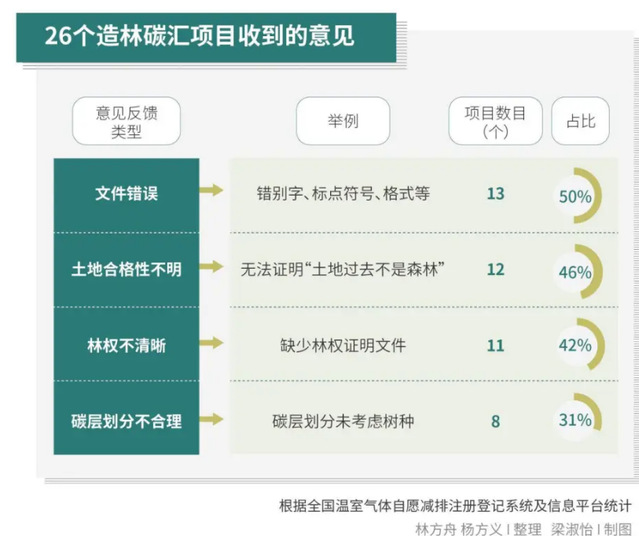 26个造林碳汇项目收到的意见

| 意见反馈类型 | 举例 | 项目数目（个） | 占比 |
|---|---|---|---|
| 文件错误 | 错别字、标点符号、格式等 | 13 | 50% |
| 土地合格性不明 | 无法证明“土地过去不是森林” | 12 | 46% |
| 林权不清晰 | 缺少林权证明文件 | 11 | 42% |
| 碳层划分不合理 | 碳层划分未考虑树种 | 8 | 31% |

根据全国温室气体自愿减排注册登记系统及信息平台统计
林方舟 杨方义 | 整理 梁淑怡 | 制图